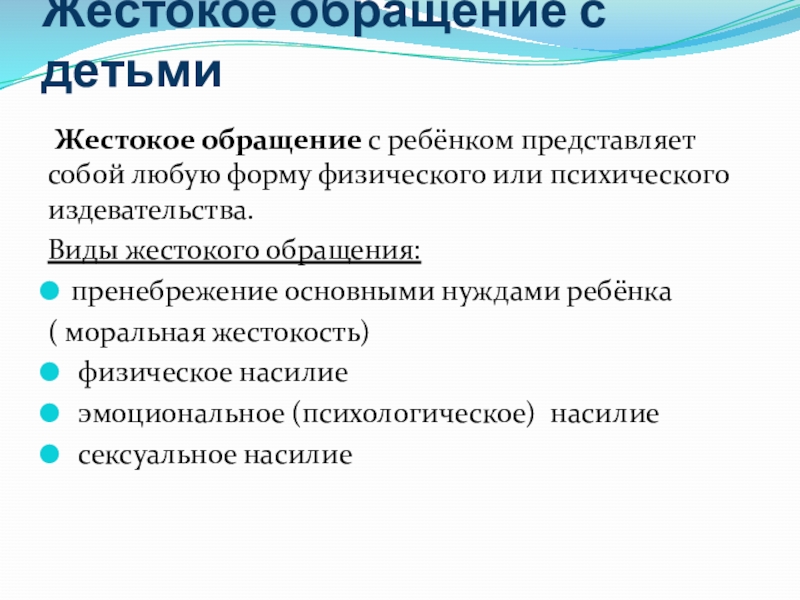 Жестокое обращение с детьми

Жестокое обращение с ребёнком представляет собой любую форму физического или психического издевательства.

Виды жестокого обращения:

пренебрежение основными нуждами ребёнка

( моральная жестокость)

физическое насилие

эмоциональное (психологическое) насилие

сексуальное насилие